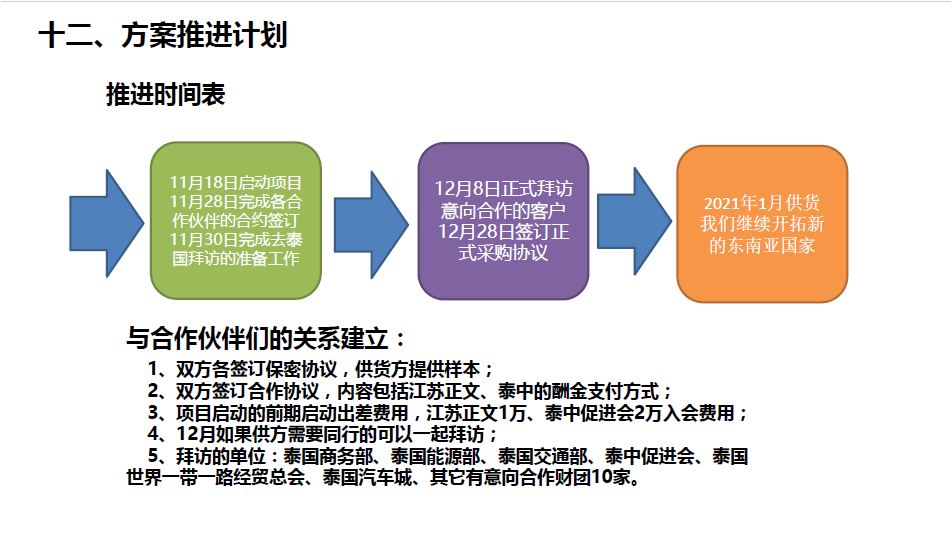 十二、方案推进计划

推进时间表

11月18日启动项目
11月28日完成各合作伙伴的合约签订
11月30日完成去泰国拜访的准备工作

12月8日正式拜访意向合作的客户
12月28日签订正式采购协议

2021年1月供货
我们继续开拓新的东南亚国家

与合作伙伴们的关系建立：

1、双方各签订保密协议，供货方提供样本；
2、双方签订合作协议，内容包括江苏正文、泰中的酬金支付方式；
3、项目启动的前期启动出差费用，江苏正文1万、泰中促进会2万入会费用；
4、12月如果供方需要同行的可以一起拜访；
5、拜访的单位：泰国商务部、泰国能源部、泰国交通部、泰中促进会、泰国世界一带一路经贸总会、泰国汽车城、其它有意向合作财团10家。